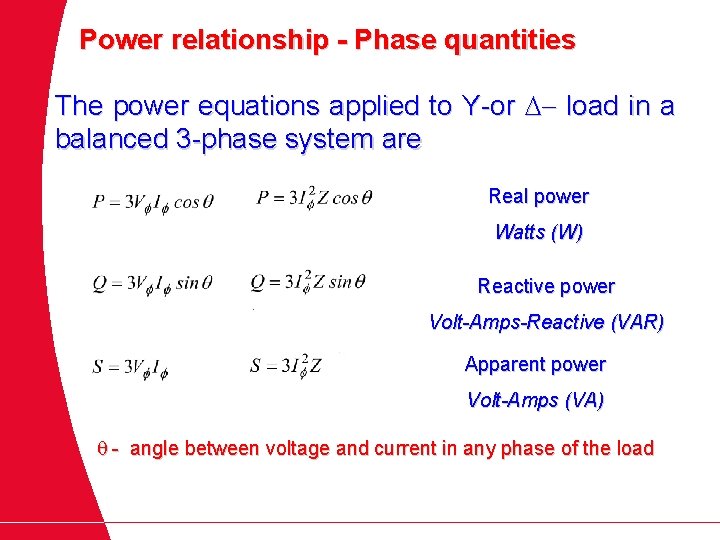 Power relationship - Phase quantities

The power equations applied to Y-or $\Delta-$ load in a balanced 3-phase system are

$P = 3V_\phi I_\phi \cos\theta$ $P = 3I_\phi^2 Z \cos\theta$

Real power

Watts (W)

$Q = 3V_\phi I_\phi \sin\theta$ $Q = 3I_\phi^2 Z \sin\theta$

Reactive power

Volt-Amps-Reactive (VAR)

$S = 3V_\phi I_\phi$ $S = 3I_\phi^2 Z$

Apparent power

Volt-Amps (VA)

$\theta$ - angle between voltage and current in any phase of the load